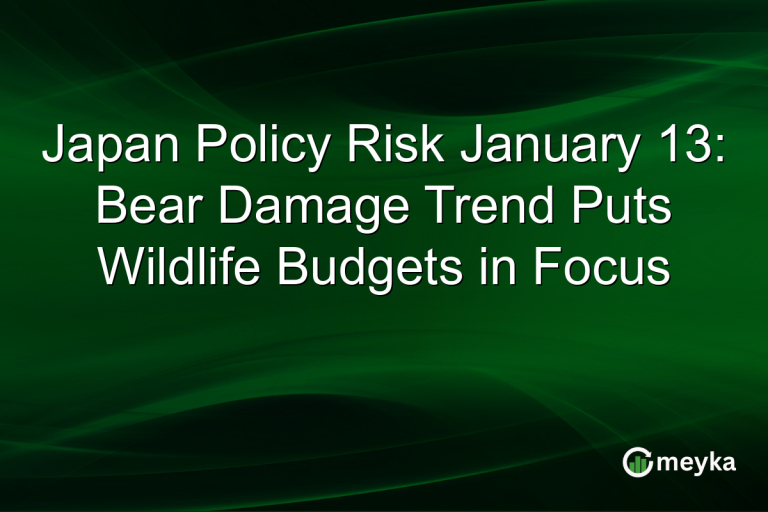 Japan Policy Risk January 13: Bear Damage Trend Puts Wildlife Budgets in Focus

meyka